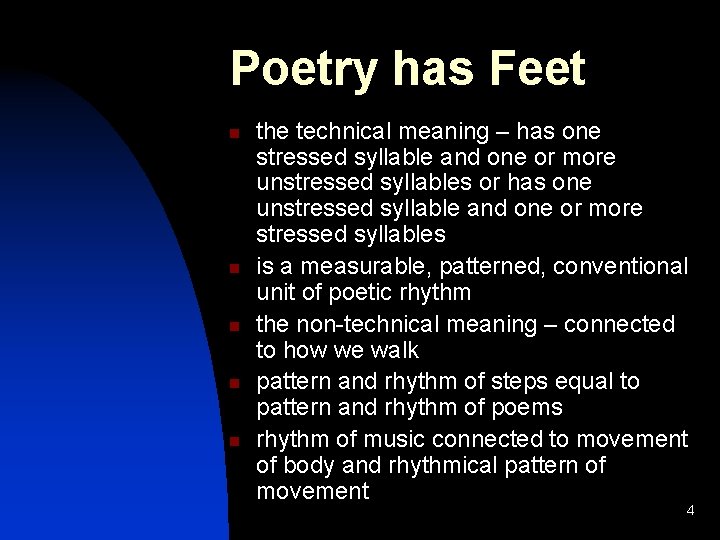 Poetry has Feet

- the technical meaning – has one stressed syllable and one or more unstressed syllables or has one unstressed syllable and one or more stressed syllables
- is a measurable, patterned, conventional unit of poetic rhythm
- the non-technical meaning – connected to how we walk
- pattern and rhythm of steps equal to pattern and rhythm of poems
- rhythm of music connected to movement of body and rhythmical pattern of movement

4